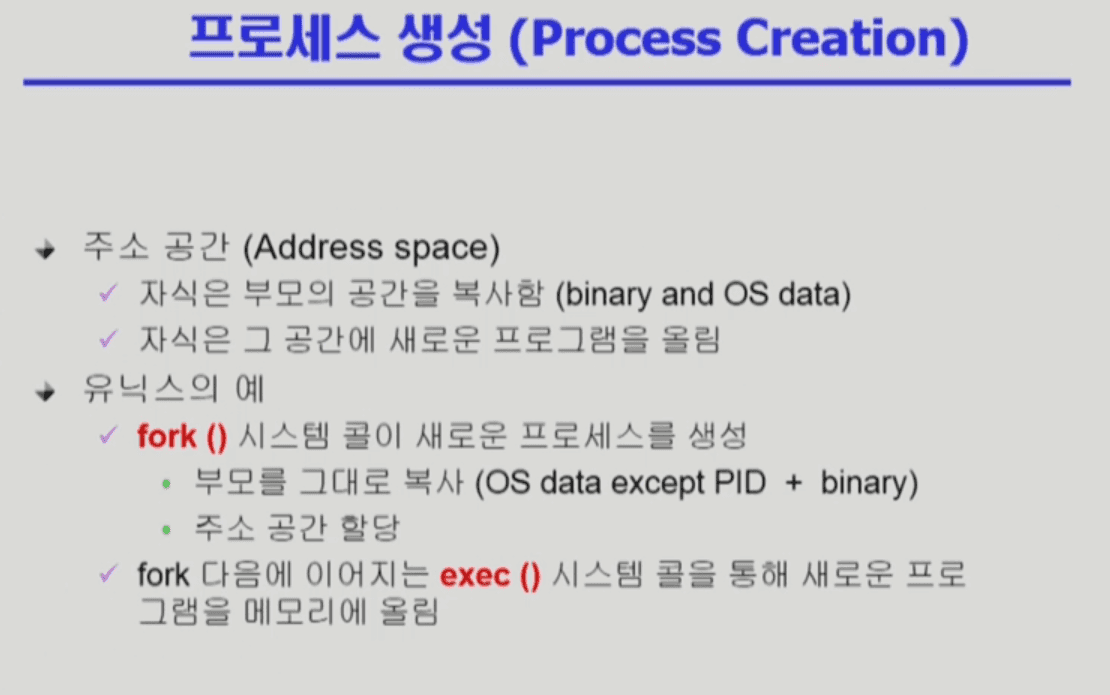 프로세스 생성 (Process Creation)

주소 공간 (Address space)

자식은 부모의 공간을 복사함 (binary and OS data)

자식은 그 공간에 새로운 프로그램을 올림

유닉스의 예

fork () 시스템 콜이 새로운 프로세스를 생성

부모를 그대로 복사 (OS data except PID + binary)

주소 공간 할당

fork 다음에 이어지는 exec () 시스템 콜을 통해 새로운 프로그램을 메모리에 올림